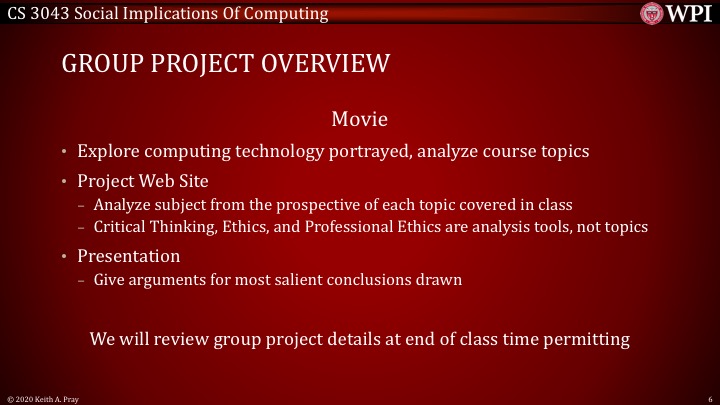 CS 3043 Social Implications Of Computing

WPI

GROUP PROJECT OVERVIEW

Movie

• Explore computing technology portrayed, analyze course topics
• Project Web Site
– Analyze subject from the prospective of each topic covered in class
– Critical Thinking, Ethics, and Professional Ethics are analysis tools, not topics
• Presentation
– Give arguments for most salient conclusions drawn

We will review group project details at end of class time permitting

© 2020 Keith A. Pray

6